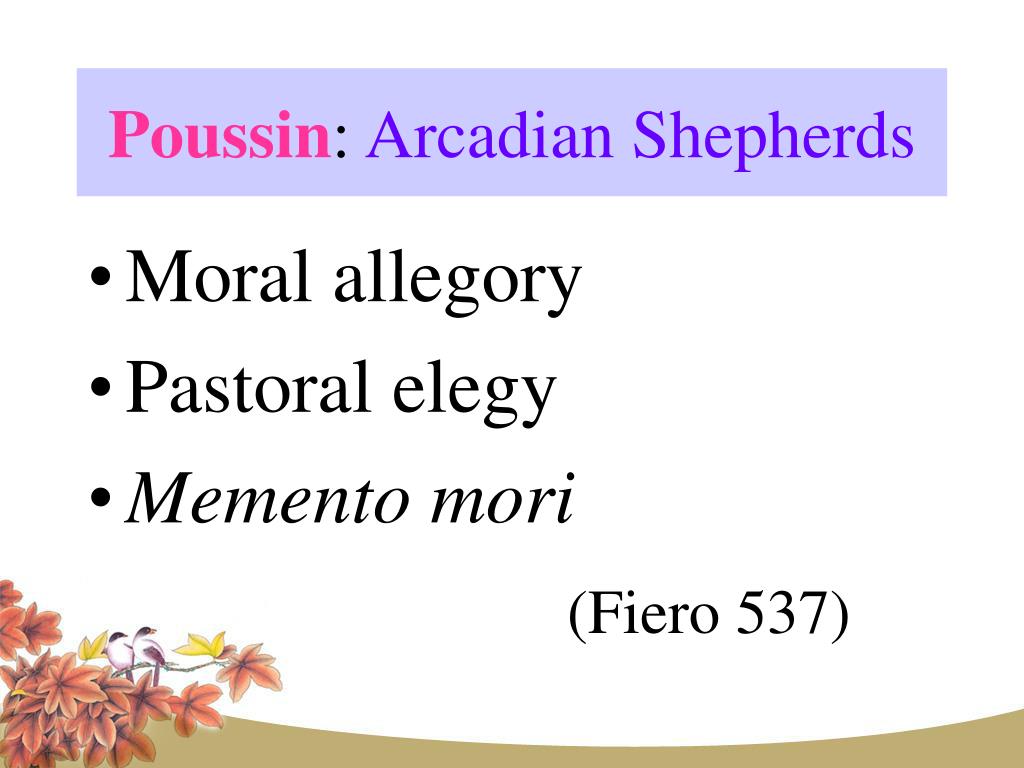 Poussin: Arcadian Shepherds

• Moral allegory
• Pastoral elegy
• Memento mori

(Fiero 537)